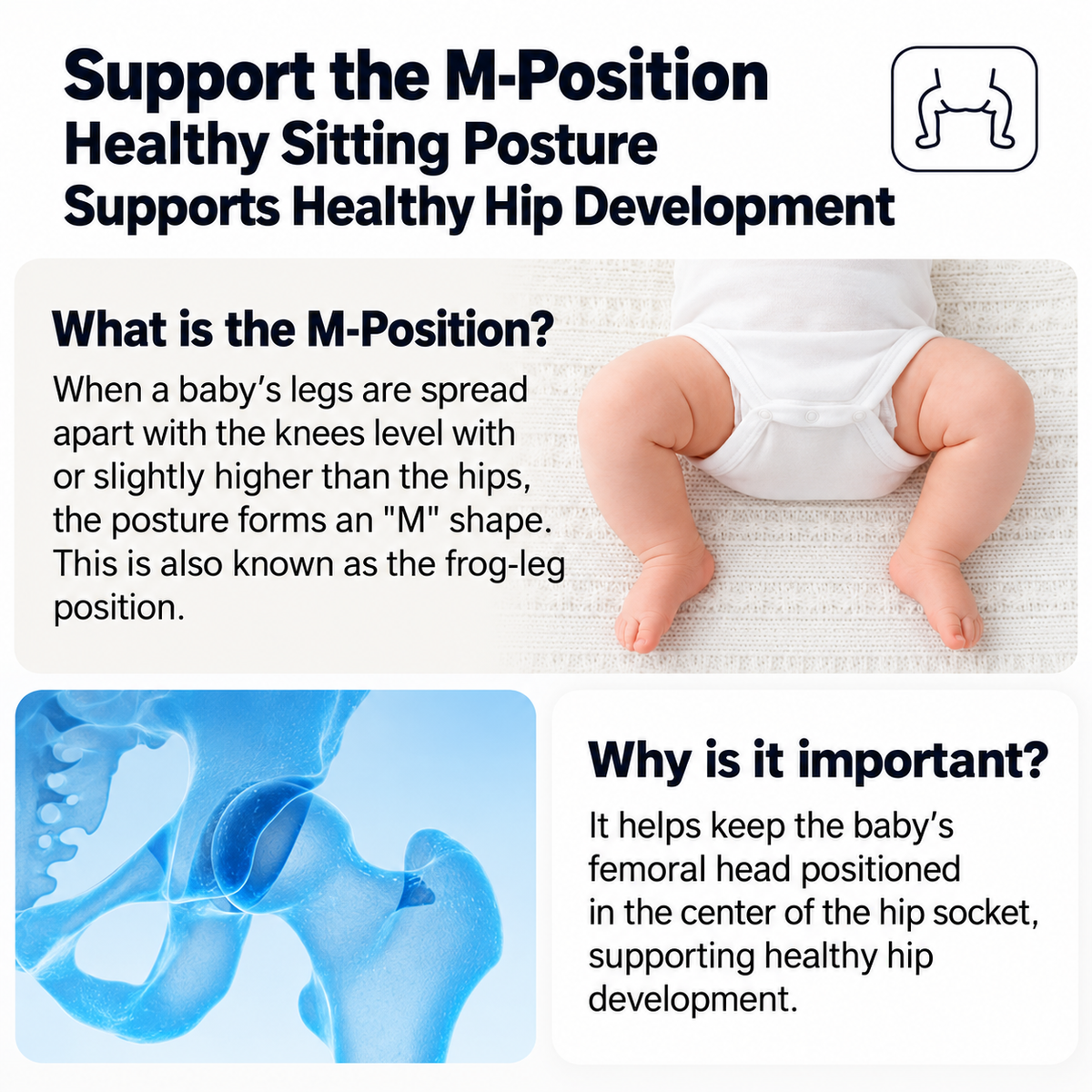 Support the M-Position
Healthy Sitting Posture
Supports Healthy Hip Development

What is the M-Position?

When a baby's legs are spread apart with the knees level with or slightly higher than the hips, the posture forms an "M" shape. This is also known as the frog-leg position.

Why is it important?

It helps keep the baby's femoral head positioned in the center of the hip socket, supporting healthy hip development.